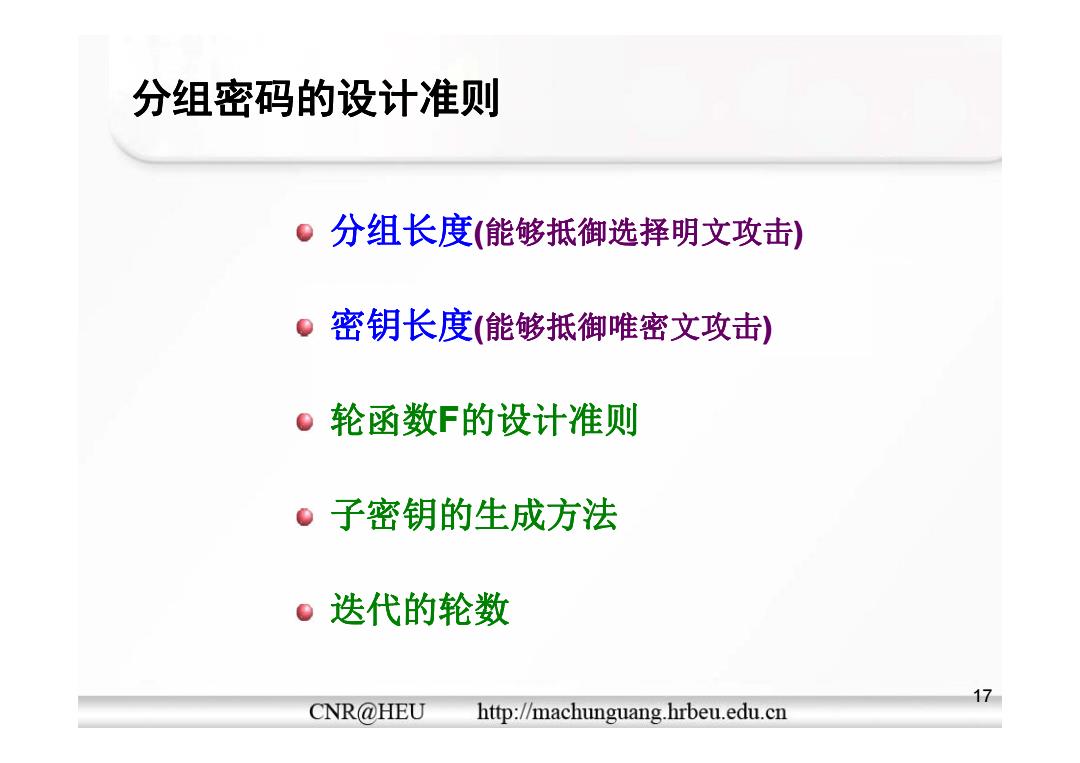 分组密码的设计准则

分组长度(能够抵御选择明文攻击)

密钥长度(能够抵御唯密文攻击)

轮函数F的设计准则

子密钥的生成方法

迭代的轮数

CNR@HEU http://machunguang.hrbeu.edu.cn

17